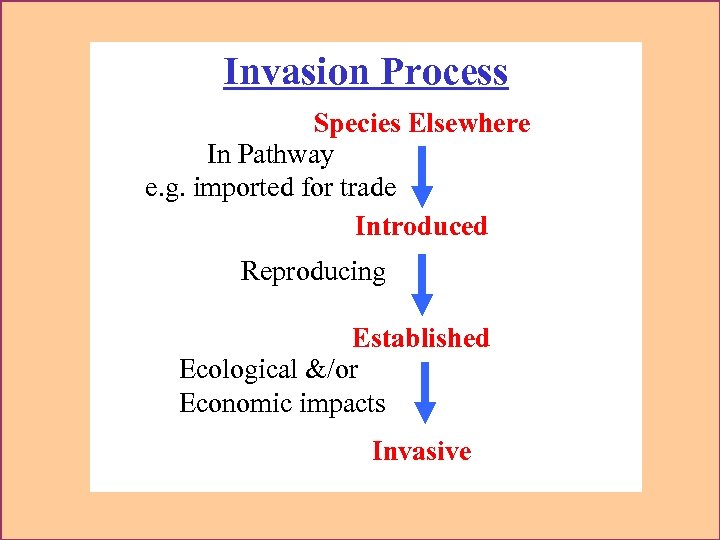 Invasion Process

Species Elsewhere

In Pathway
e.g. imported for trade

Introduced

Reproducing

Established

Ecological &/or
Economic impacts

Invasive